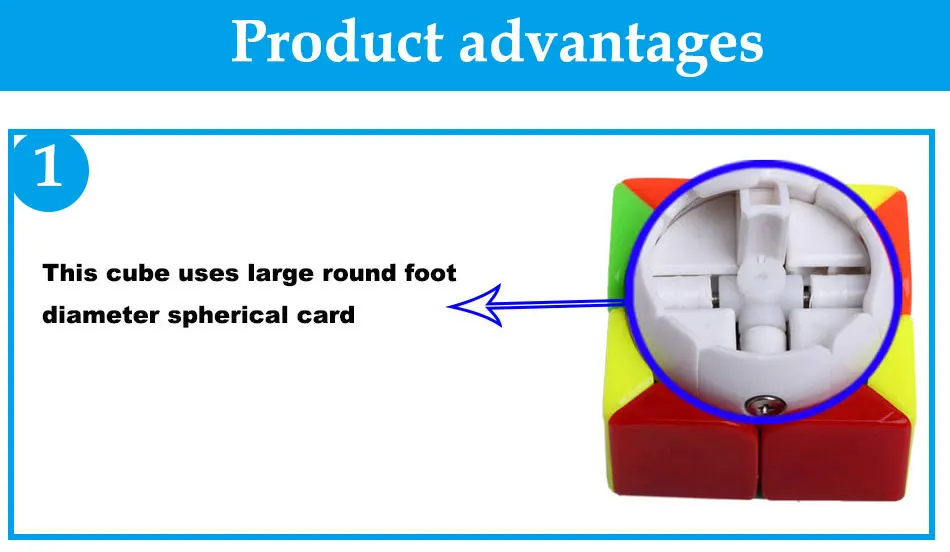 Product advantages

1

This cube uses large round foot diameter spherical card